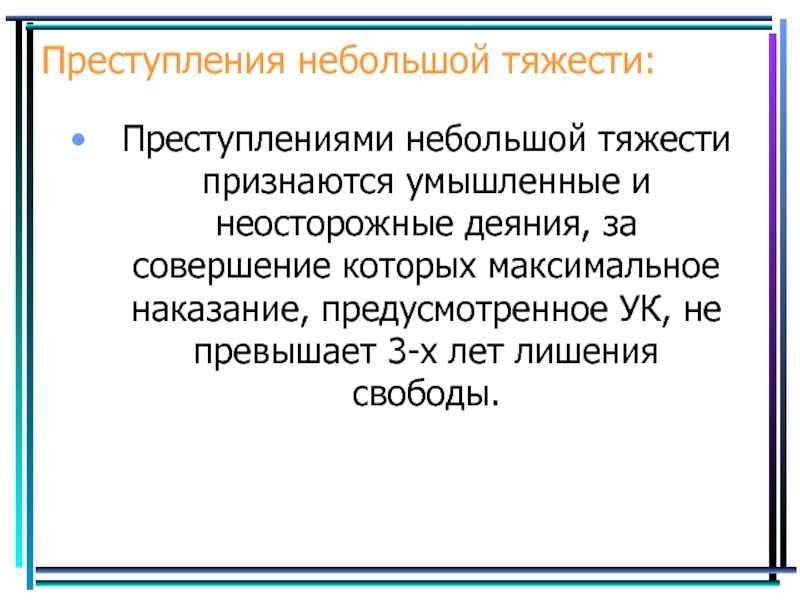 Преступления небольшой тяжести:

• Преступлениями небольшой тяжести признаются умышленные и неосторожные деяния, за совершение которых максимальное наказание, предусмотренное УК, не превышает 3-х лет лишения свободы.